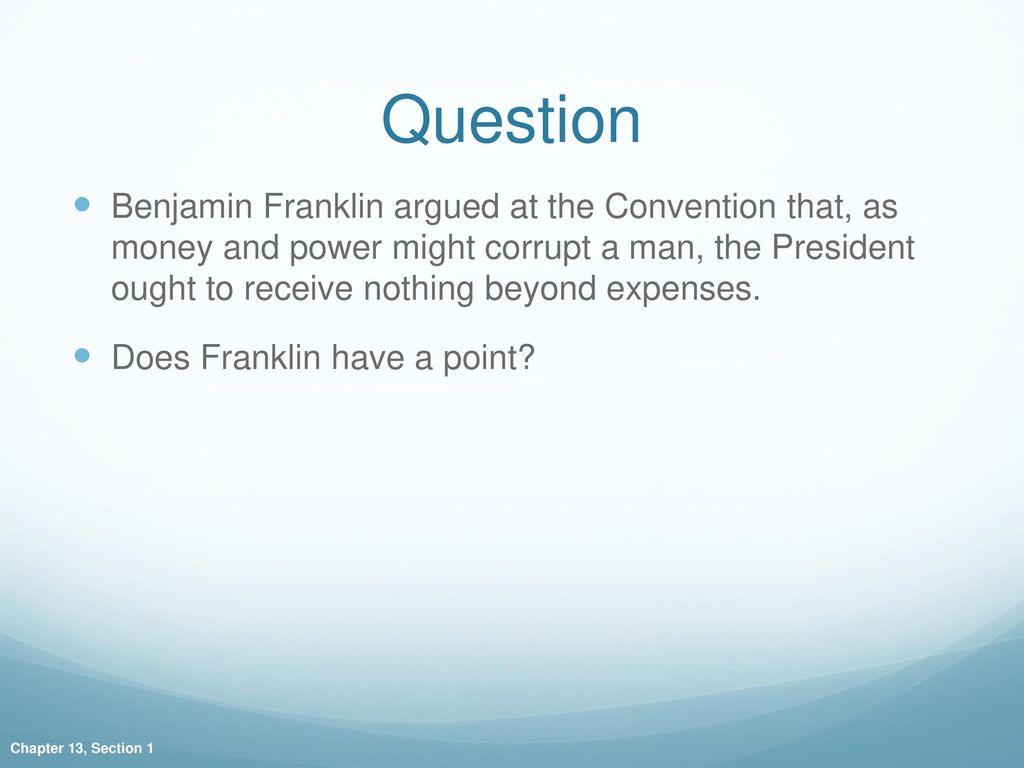 Question

Benjamin Franklin argued at the Convention that, as money and power might corrupt a man, the President ought to receive nothing beyond expenses.

Does Franklin have a point?

Chapter 13, Section 1